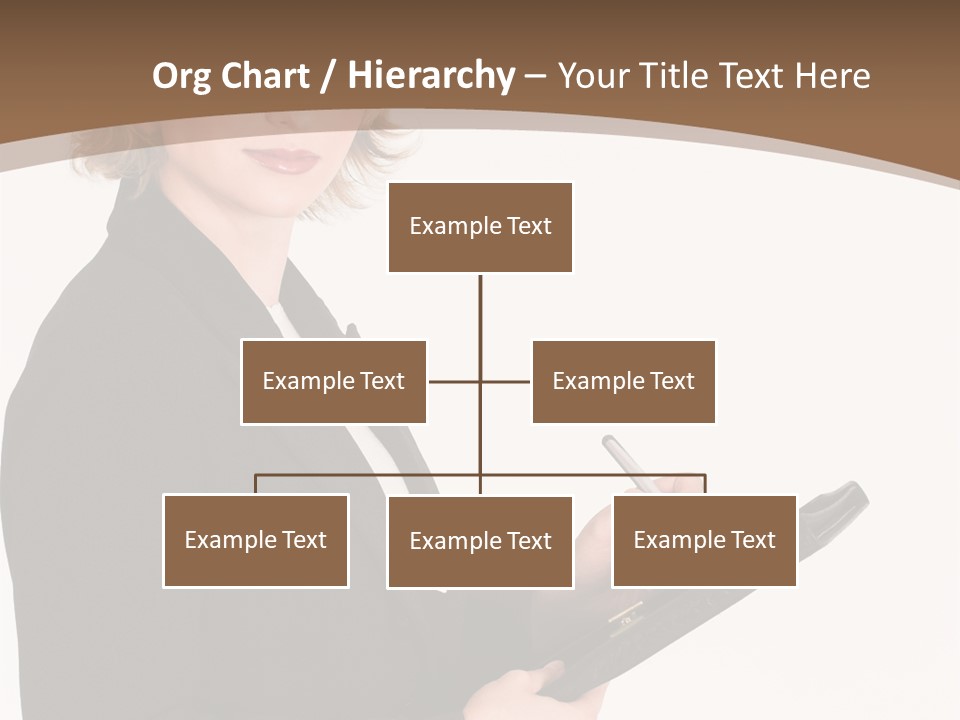 Org Chart / Hierarchy – Your Title Text Here

Example Text

Example Text

Example Text

Example Text

Example Text

Example Text